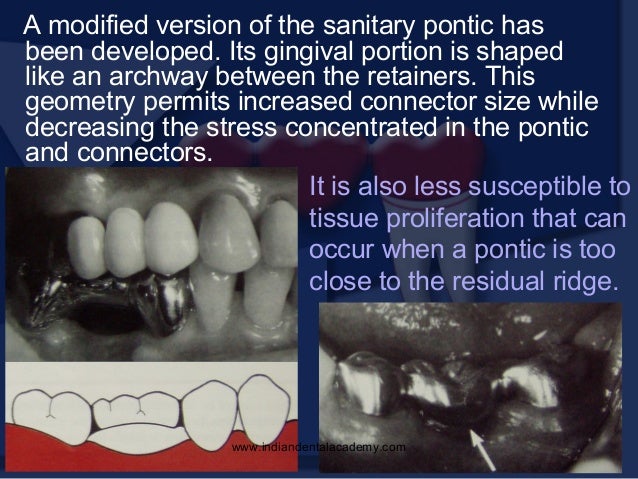 A modified version of the sanitary pontic has been developed. Its gingival portion is shaped like an archway between the retainers. This geometry permits increased connector size while decreasing the stress concentrated in the pontic and connectors.

It is also less susceptible to tissue proliferation that can occur when a pontic is too close to the residual ridge.

www.indiandentalacademy.com